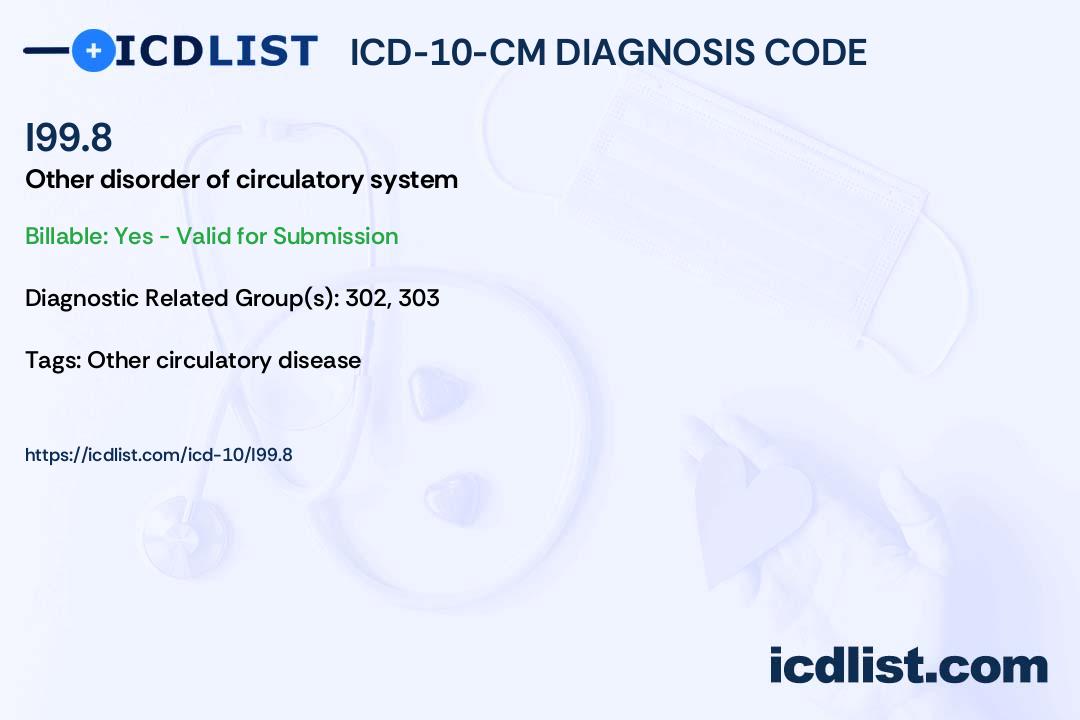 ICDLIST ICD-10-CM DIAGNOSIS CODE

I99.8

Other disorder of circulatory system

Billable: Yes - Valid for Submission

Diagnostic Related Group(s): 302, 303

Tags: Other circulatory disease

https://icdlist.com/icd-10/I99.8

icdlist.com